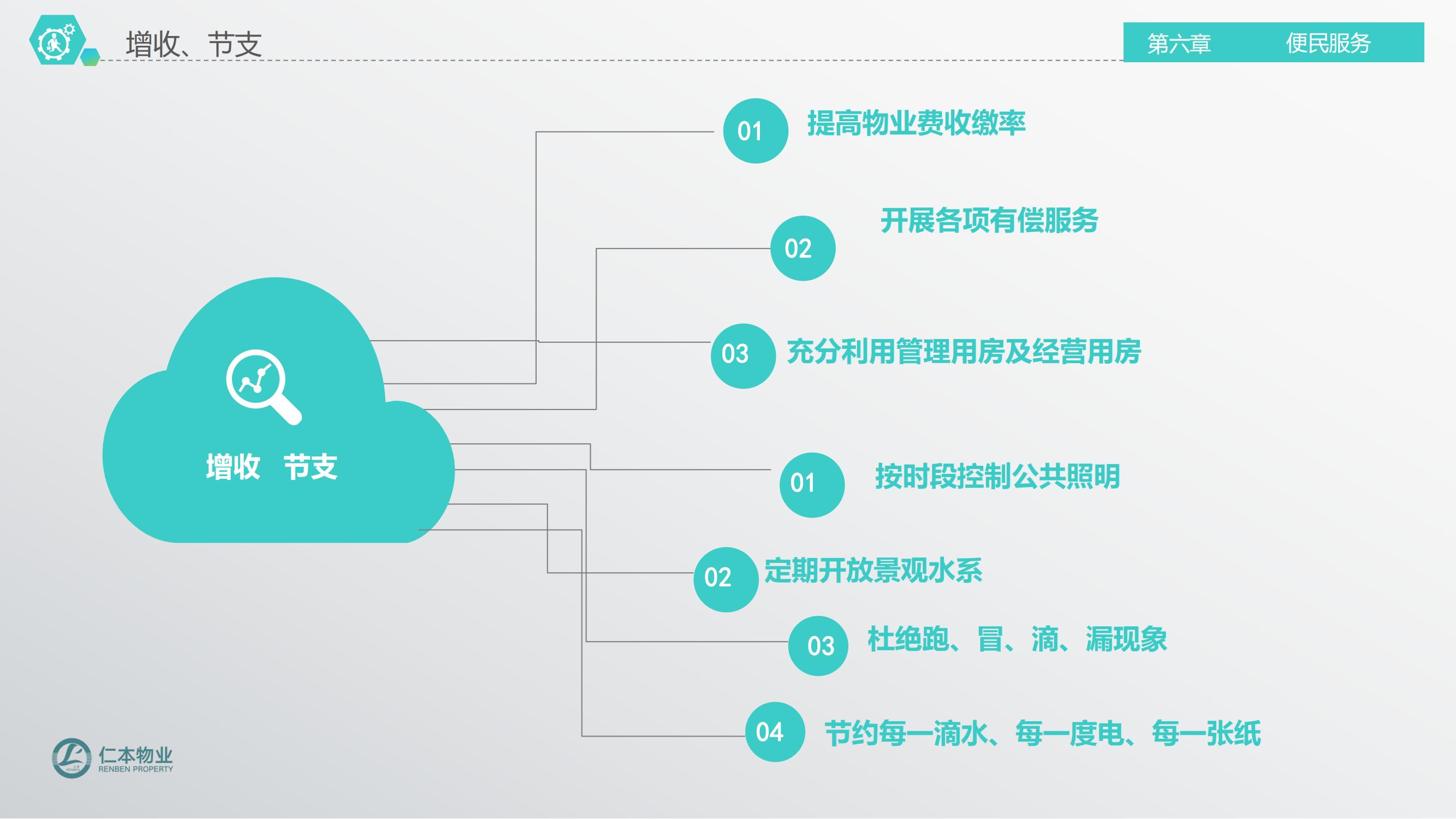 增收、节支

第六章 便民服务

增收 节支

01 提高物业费收缴率

02 开展各项有偿服务

03 充分利用管理用房及经营用房

01 按时段控制公共照明

02 定期开放景观水系

03 杜绝跑、冒、滴、漏现象

04 节约每一滴水、每一度电、每一张纸

仁本物业
RENBEN PROPERTY